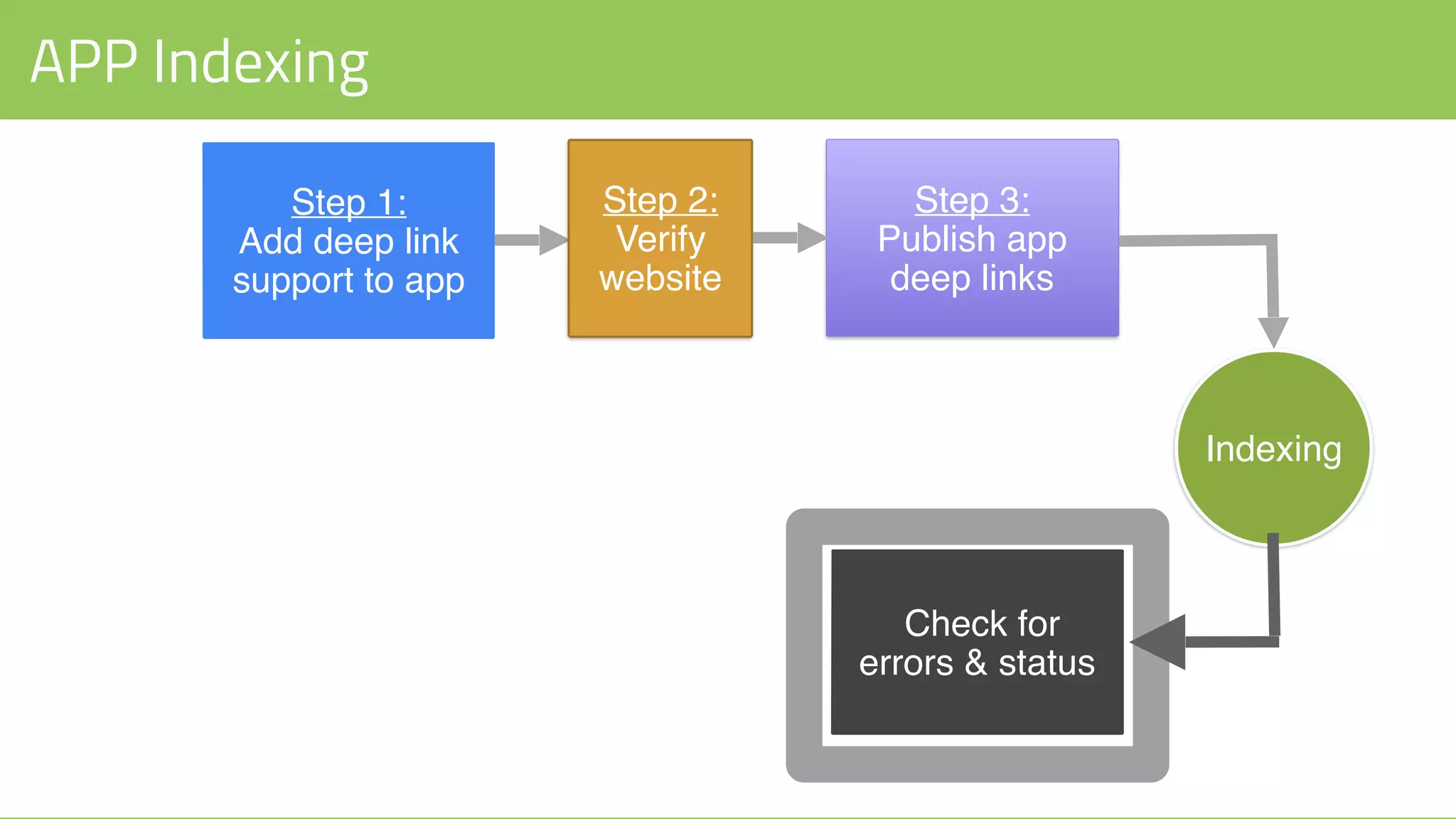 APP Indexing

Step 1:
Add deep link support to app

Step 2:
Verify website

Step 3:
Publish app deep links

Indexing

Check for errors & status